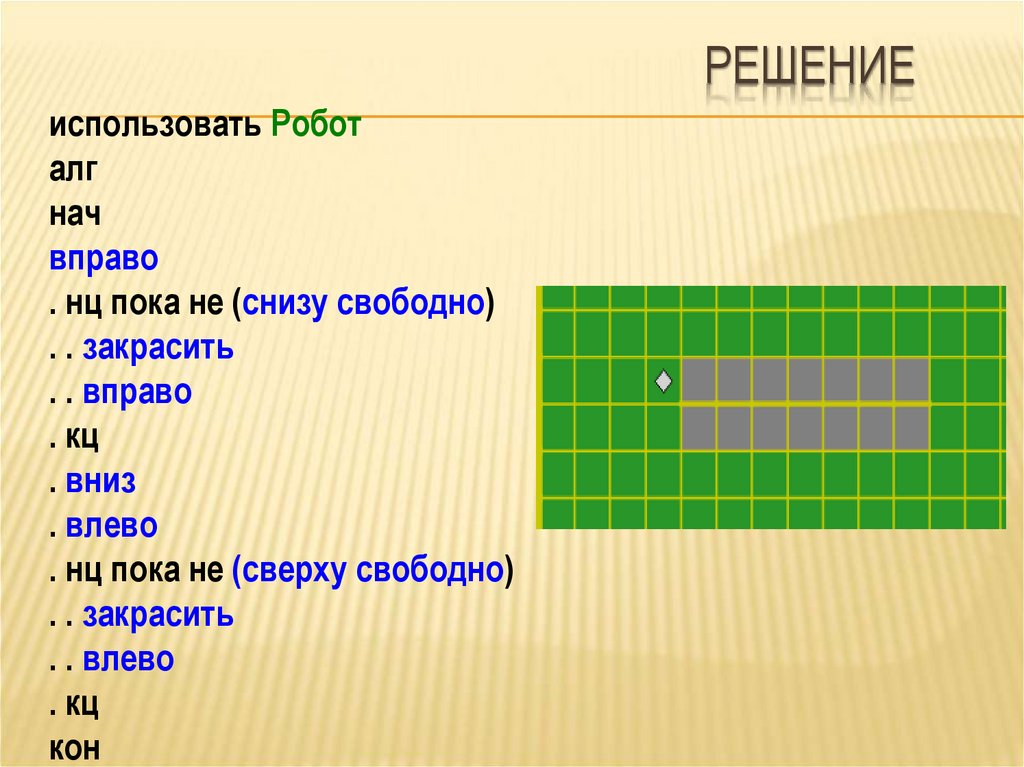 РЕШЕНИЕ

использовать Робот
алг
нач
вправо
. нц пока не (снизу свободно)
. . закрасить
. . вправо
. кц
. вниз
. влево
. нц пока не (сверху свободно)
. . закрасить
. . влево
. кц
кон